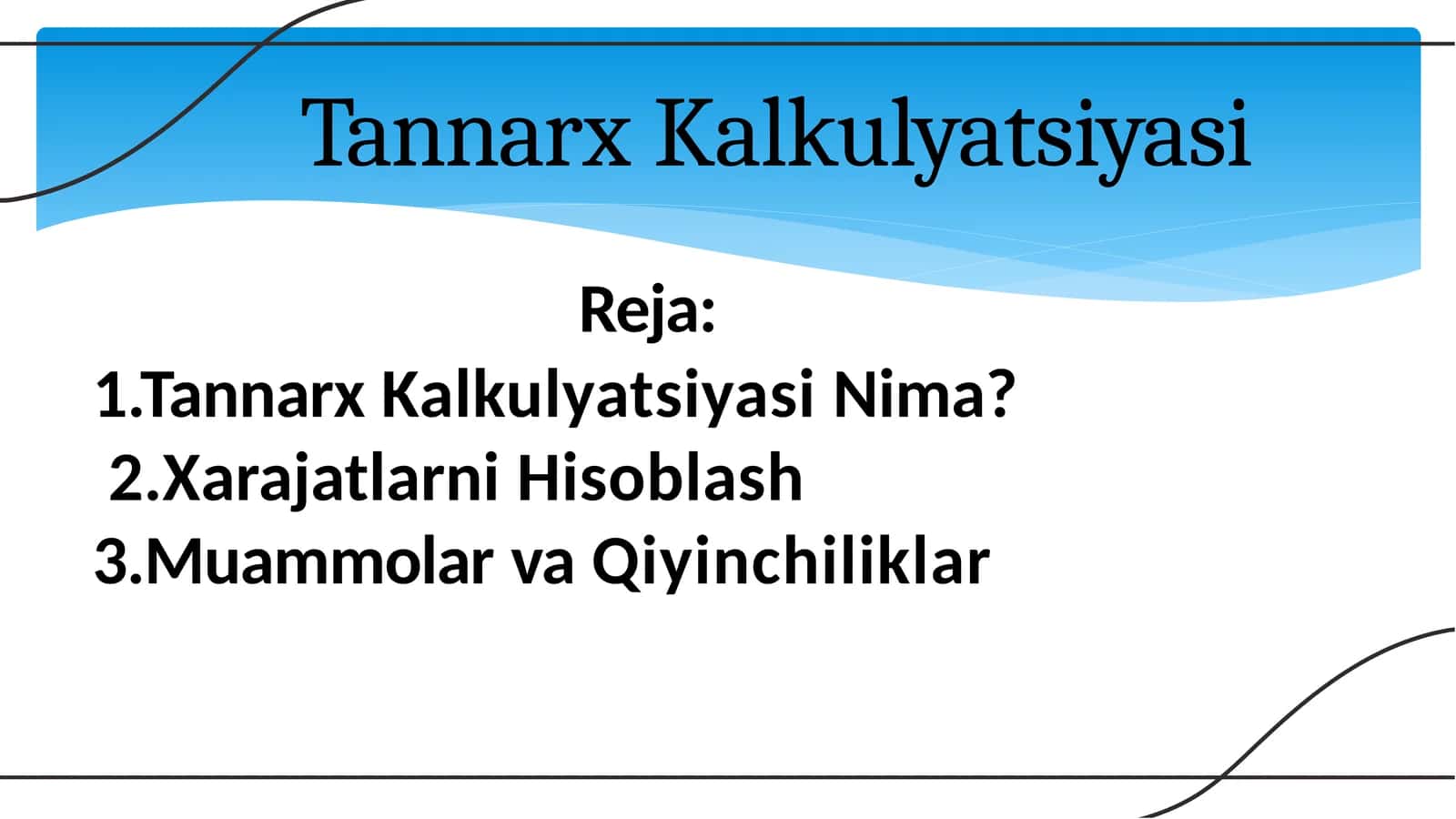 Tannarx Kalkulyatsiyasi

Reja:
1.Tannarx Kalkulyatsiyasi Nima?
2.Xarajatlarni Hisoblash
3.Muammolar va Qiyinchiliklar